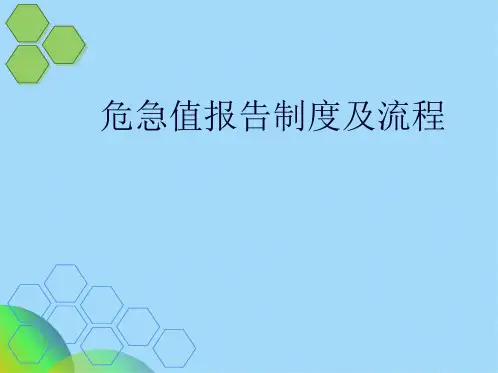 危急值报告制度及流程